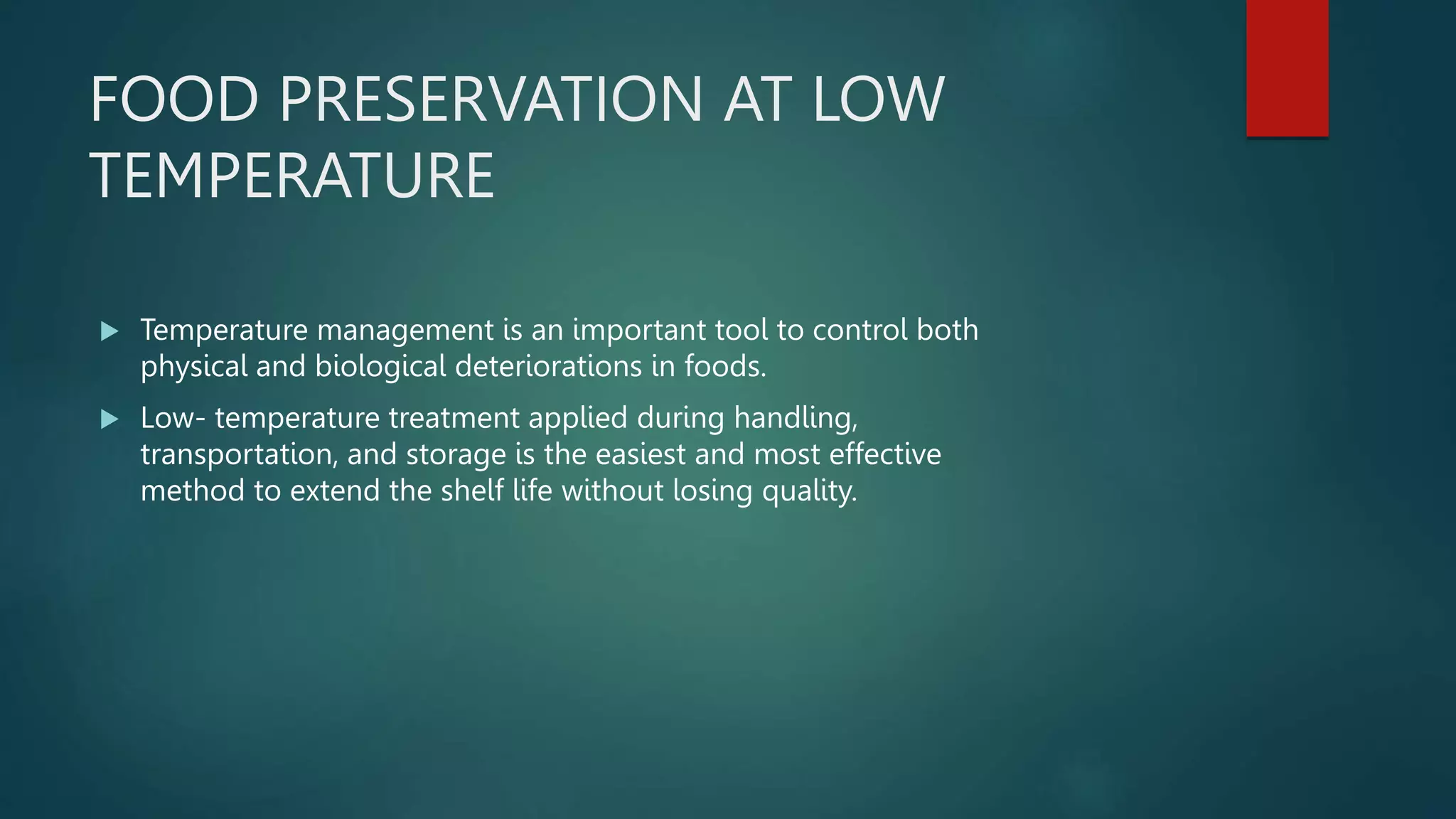 FOOD PRESERVATION AT LOW TEMPERATURE

▶ Temperature management is an important tool to control both physical and biological deteriorations in foods.

▶ Low- temperature treatment applied during handling, transportation, and storage is the easiest and most effective method to extend the shelf life without losing quality.